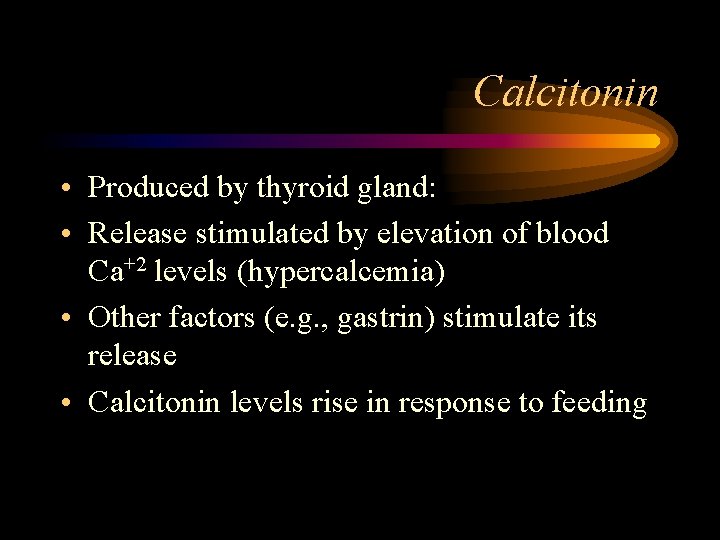 Calcitonin

• Produced by thyroid gland:
• Release stimulated by elevation of blood $Ca^{+2}$ levels (hypercalcemia)
• Other factors (e.g., gastrin) stimulate its release
• Calcitonin levels rise in response to feeding